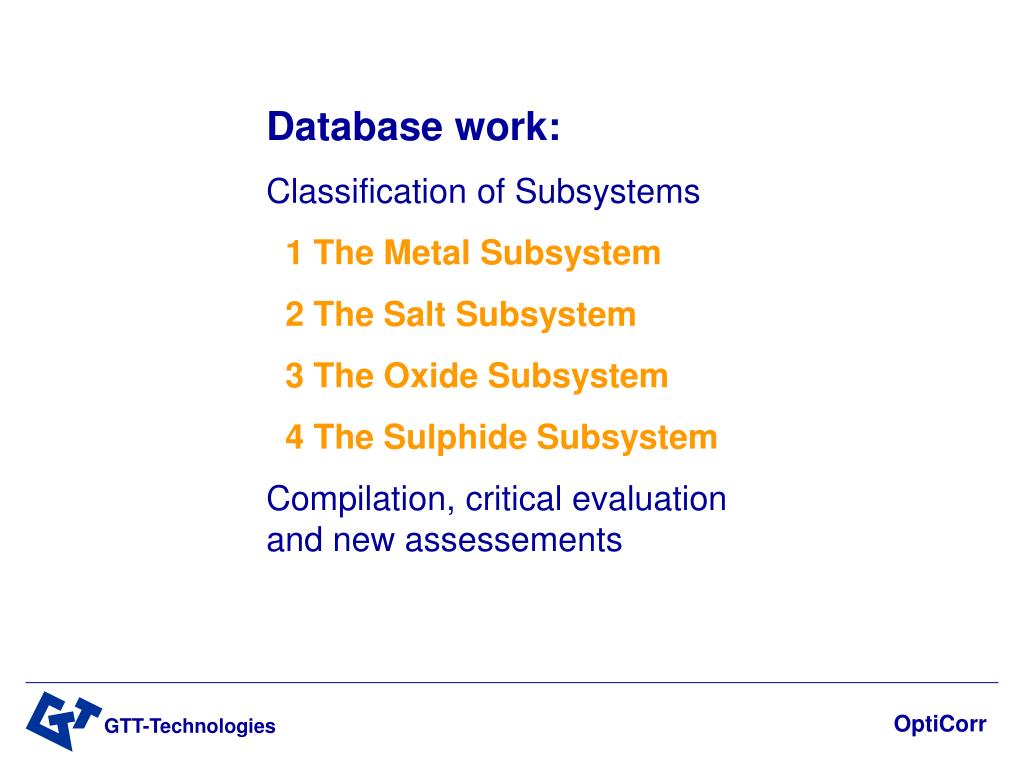 Database work:

Classification of Subsystems

1 The Metal Subsystem

2 The Salt Subsystem

3 The Oxide Subsystem

4 The Sulphide Subsystem

Compilation, critical evaluation and new assessements

GTT-Technologies

OptiCorr